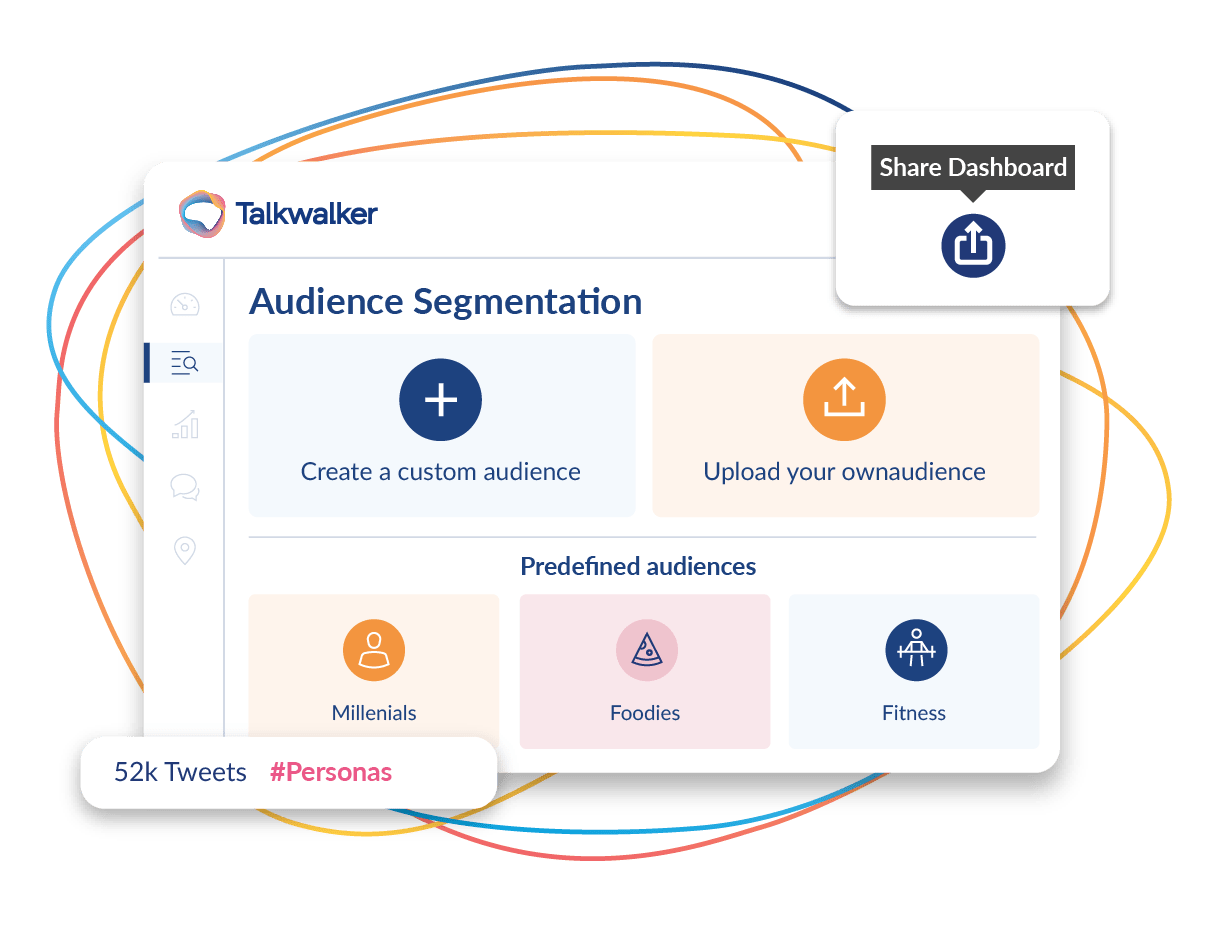 Talkwalker

Share Dashboard

Audience Segmentation

Create a custom audience

Upload your ownaudience

Predefined audiences

Millenials

Foodies

Fitness

52k Tweets #Personas